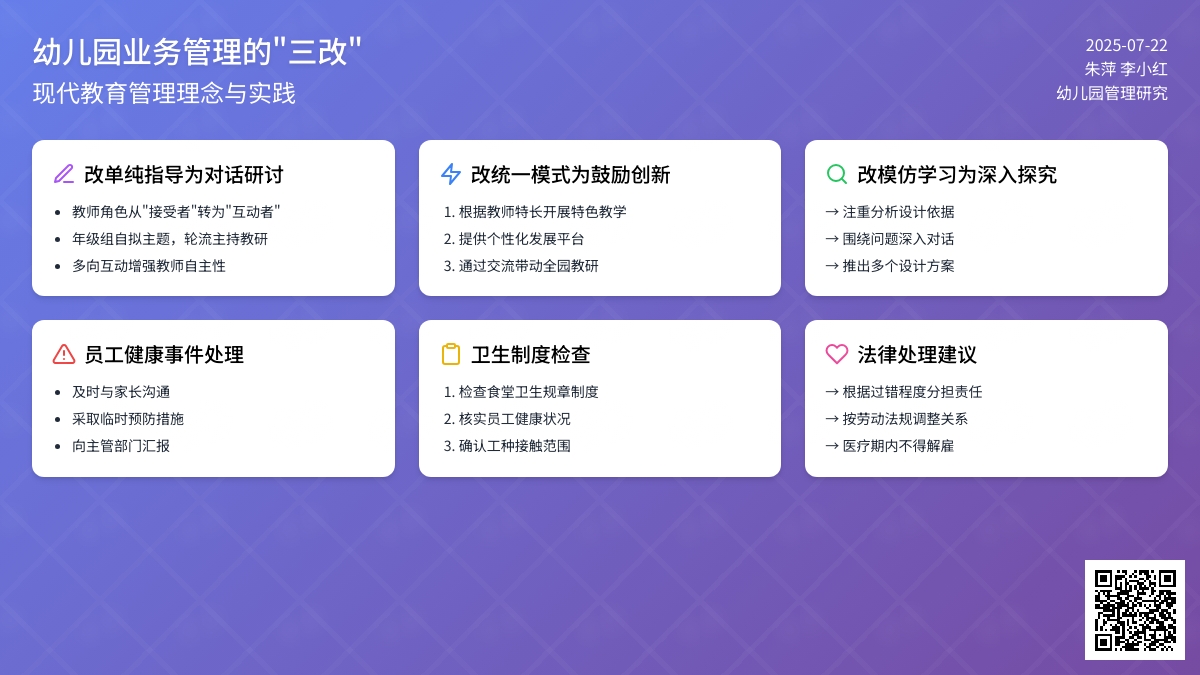 幼儿园业务管理的"三改"
现代教育管理理念与实践

2025-07-22
朱萍 李小红
幼儿园管理研究

改单纯指导为对话研讨
• 教师角色从"接受者"转为"互动者"
• 年级组自拟主题，轮流主持教研
• 多向互动增强教师自主性

改统一模式为鼓励创新
1. 根据教师特长开展特色教学
2. 提供个性化发展平台
3. 通过交流带动全园教研

改模仿学习为深入探究
→ 注重分析设计依据
→ 围绕问题深入对话
→ 推出多个设计方案

员工健康事件处理
• 及时与家长沟通
• 采取临时预防措施
• 向主管部门汇报

卫生制度检查
1. 检查食堂卫生规章制度
2. 核实员工健康状况
3. 确认工种接触范围

法律处理建议
→ 根据过错程度分担责任
→ 按劳动法规调整关系
→ 医疗期内不得解雇